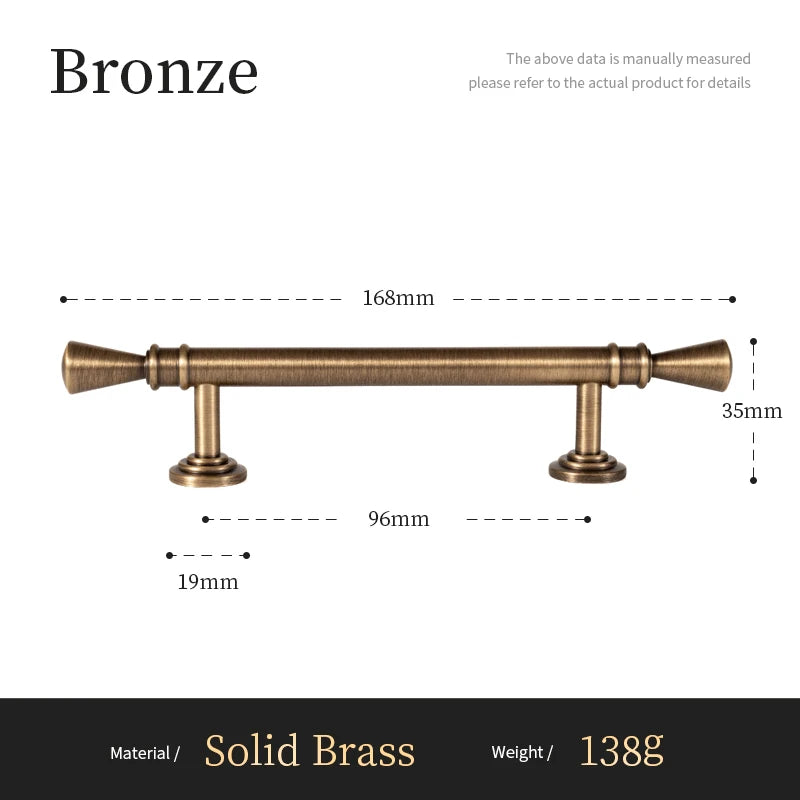 Bronze

The above data is manually measured
please refer to the actual product for details

168mm

35mm

96mm

19mm

Material / Solid Brass Weight / 138g